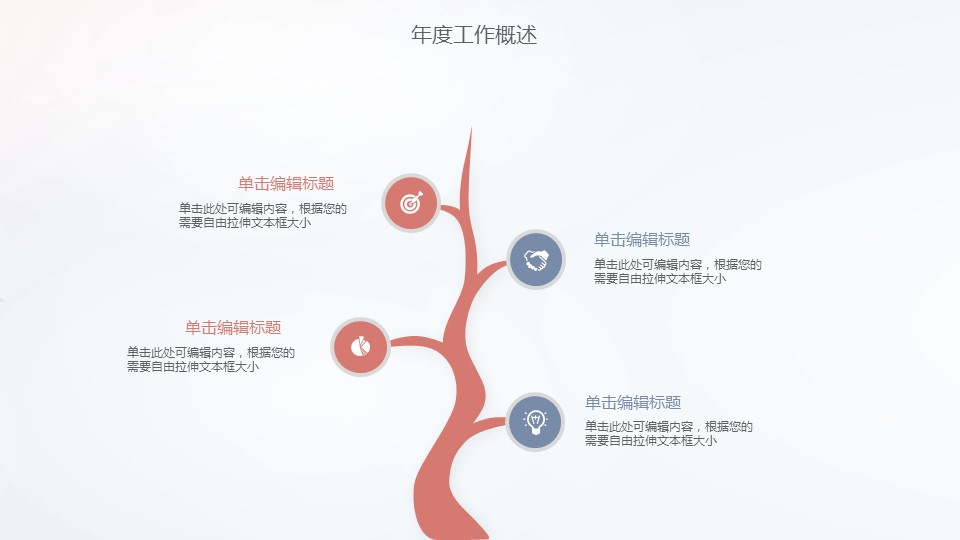 年度工作概述

单击编辑标题

单击此处可编辑内容，根据您的需要自由拉伸文本框大小

单击编辑标题

单击此处可编辑内容，根据您的需要自由拉伸文本框大小

单击编辑标题

单击此处可编辑内容，根据您的需要自由拉伸文本框大小

单击编辑标题

单击此处可编辑内容，根据您的需要自由拉伸文本框大小